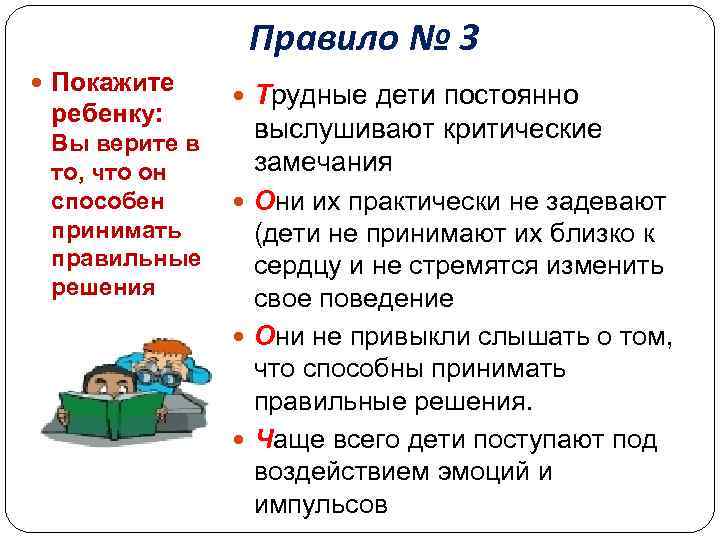 Правило № 3

Покажите ребенку: Вы верите в то, что он способен принимать правильные решения

Трудные дети постоянно выслушивают критические замечания

Они их практически не задевают (дети не принимают их близко к сердцу и не стремятся изменить свое поведение

Они не привыкли слышать о том, что способны принимать правильные решения.

Чаще всего дети поступают под воздействием эмоций и импульсов